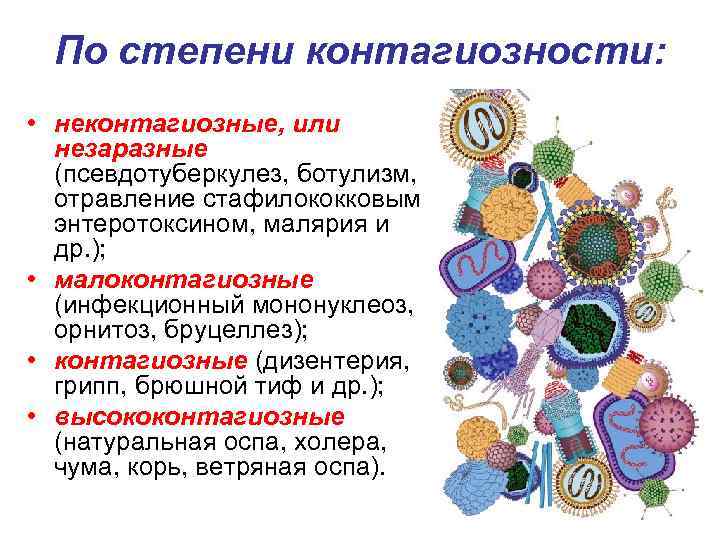 По степени контагиозности:

• неконтагиозные, или незаразные (псевдотуберкулез, ботулизм, отравление стафилококковым энтеротоксином, малярия и др.);
• малоконтагиозные (инфекционный мононуклеоз, орнитоз, бруцеллез);
• контагиозные (дизентерия, грипп, брюшной тиф и др.);
• высококонтагиозные (натуральная оспа, холера, чума, корь, ветряная оспа).